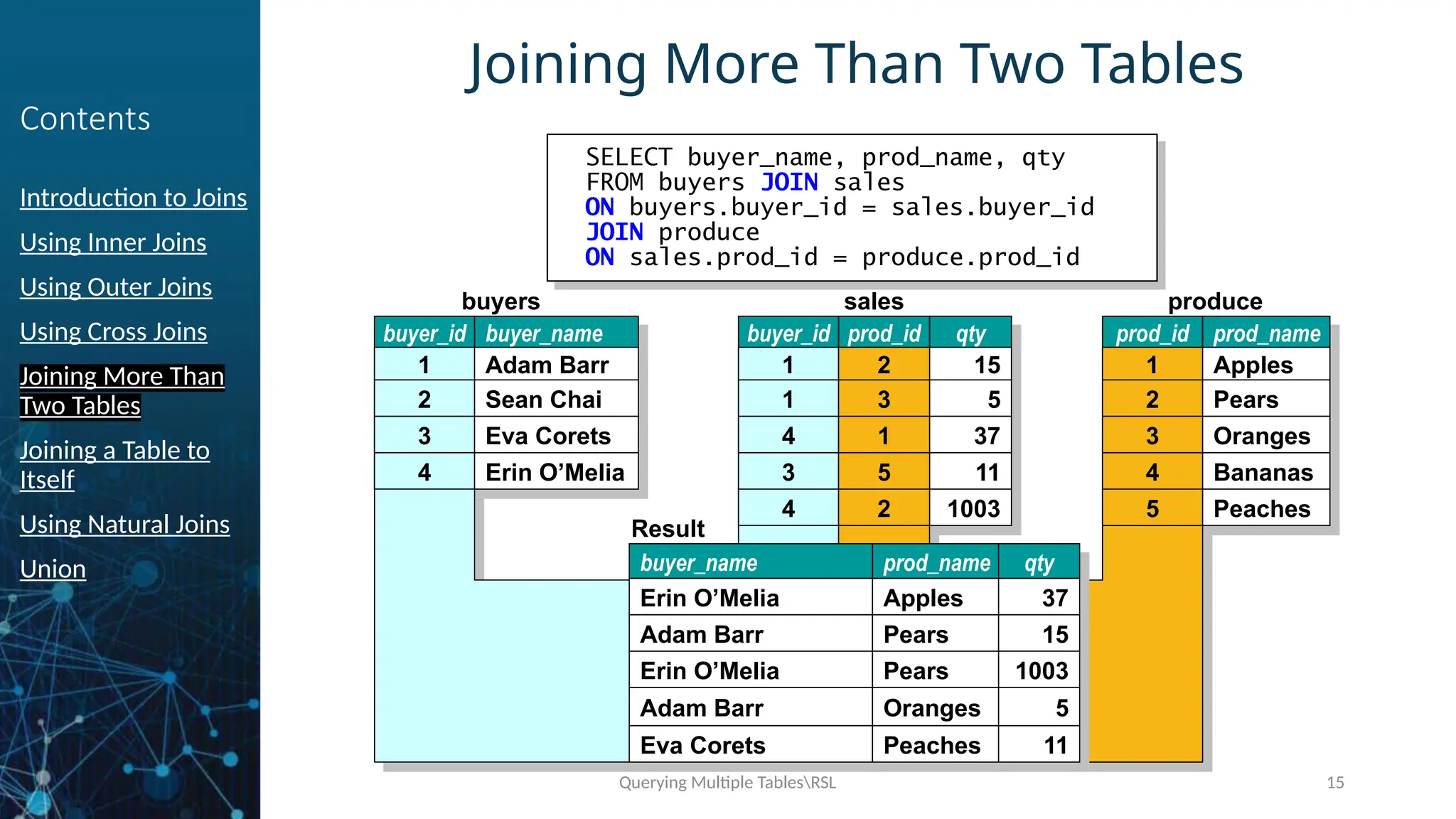 Contents

Introduction to Joins

Using Inner Joins

Using Outer Joins

Using Cross Joins

Joining More Than Two Tables

Joining a Table to Itself

Using Natural Joins

Union

Joining More Than Two Tables

SELECT buyer_name, prod_name, qty
FROM buyers JOIN sales
ON buyers.buyer_id = sales.buyer_id
JOIN produce
ON sales.prod_id = produce.prod_id

buyers

| buyer_id | buyer_name |
|---|---|
| 1 | Adam Barr |
| 2 | Sean Chai |
| 3 | Eva Corets |
| 4 | Erin O'Melia |

sales

| buyer_id | prod_id | qty |
|---|---|---|
| 1 | 2 | 15 |
| 1 | 3 | 5 |
| 4 | 1 | 37 |
| 3 | 5 | 11 |
| 4 | 2 | 1003 |

produce

| prod_id | prod_name |
|---|---|
| 1 | Apples |
| 2 | Pears |
| 3 | Oranges |
| 4 | Bananas |
| 5 | Peaches |

Result

| buyer_name | prod_name | qty |
|---|---|---|
| Erin O'Melia | Apples | 37 |
| Adam Barr | Pears | 15 |
| Erin O'Melia | Pears | 1003 |
| Adam Barr | Oranges | 5 |
| Eva Corets | Peaches | 11 |

Querying Multiple Tables\RSL

15